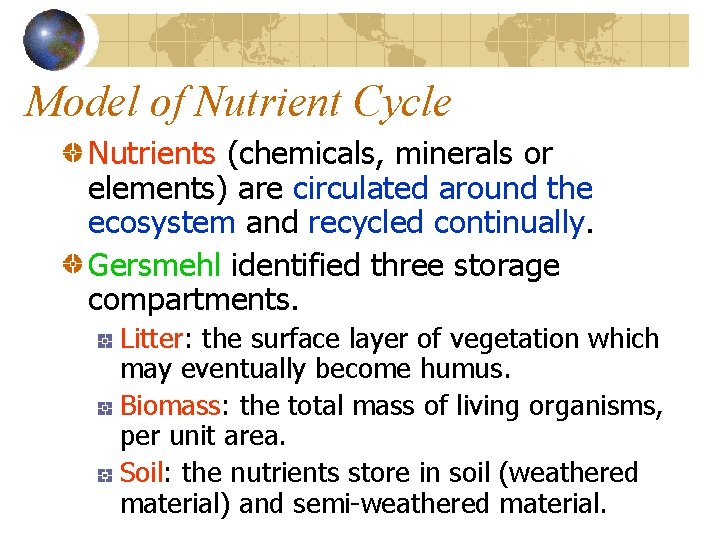 Model of Nutrient Cycle

Nutrients (chemicals, minerals or elements) are circulated around the ecosystem and recycled continually.

Gersmehl identified three storage compartments.

Litter: the surface layer of vegetation which may eventually become humus.

Biomass: the total mass of living organisms, per unit area.

Soil: the nutrients store in soil (weathered material) and semi-weathered material.